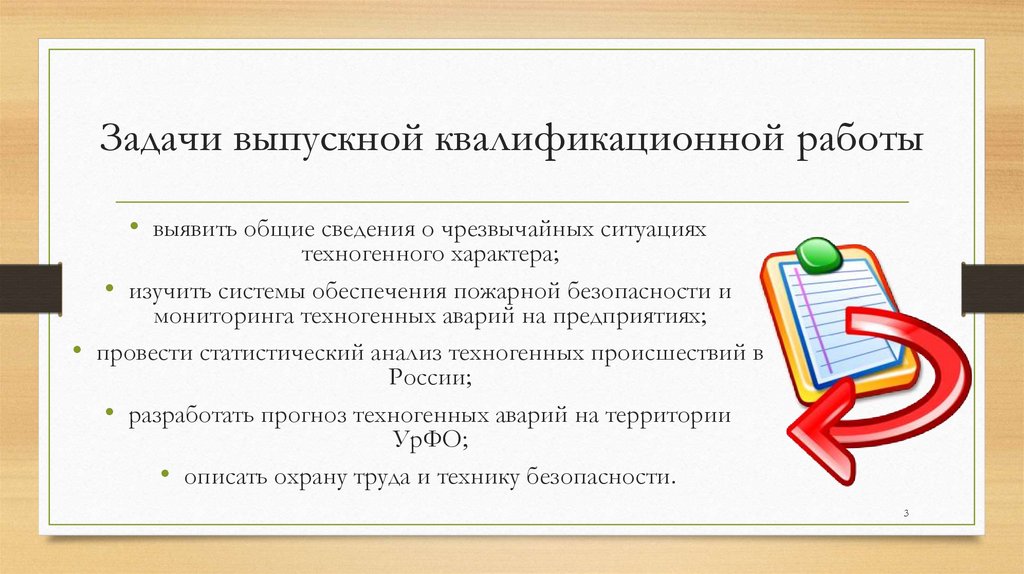 Задачи выпускной квалификационной работы

• выявить общие сведения о чрезвычайных ситуациях техногенного характера;

• изучить системы обеспечения пожарной безопасности и мониторинга техногенных аварий на предприятиях;

• провести статистический анализ техногенных происшествий в России;

• разработать прогноз техногенных аварий на территории УрФО;

• описать охрану труда и технику безопасности.

3